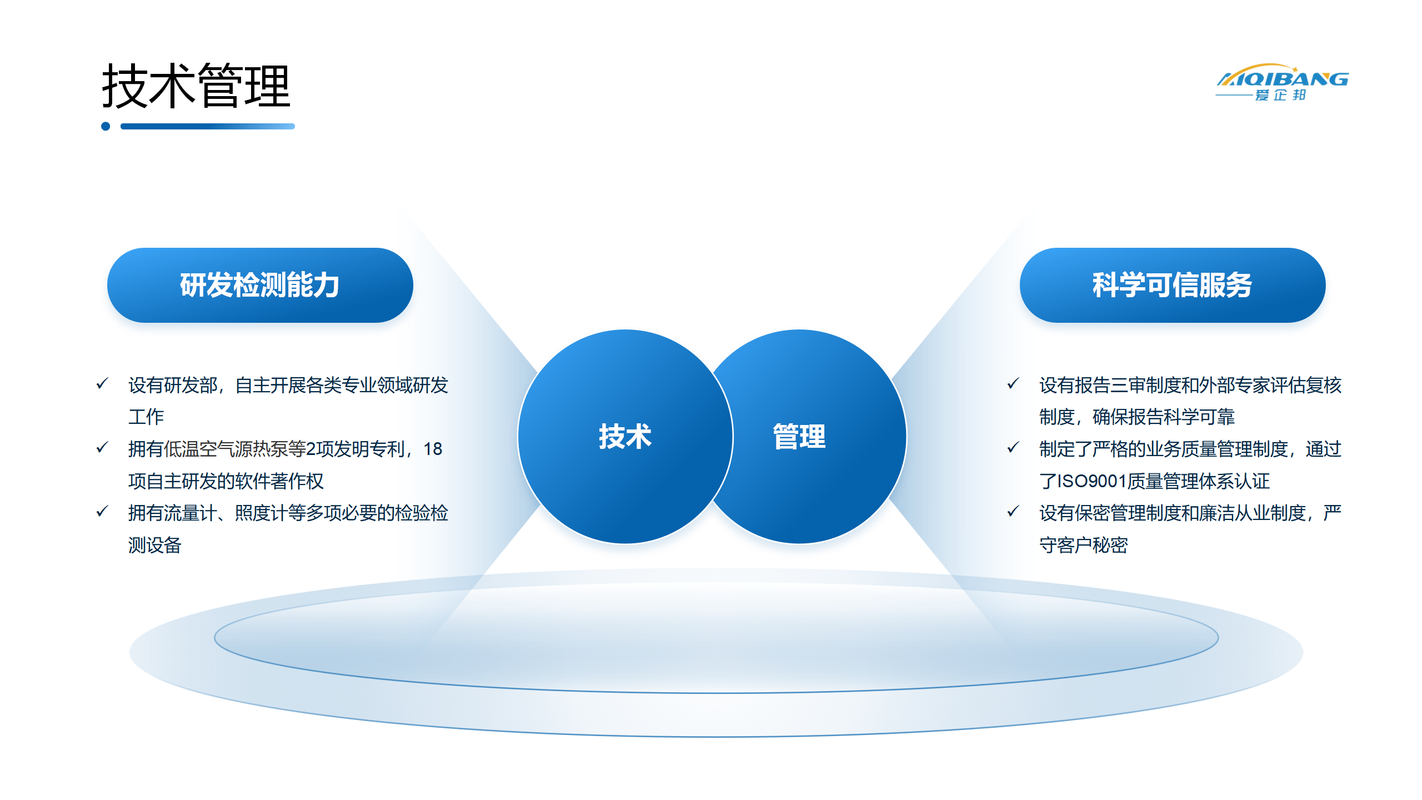 技术管理

AIQIBANG
爱企邦

研发检测能力

✓ 设有研发部，自主开展各类专业领域研发工作
✓ 拥有低温空气源热泵等2项发明专利，18项自主研发的软件著作权
✓ 拥有流量计、照度计等多项必要的检验检测设备

技术

管理

科学可信服务

✓ 设有报告三审制度和外部专家评估复核制度，确保报告科学可靠
✓ 制定了严格的业务质量管理制度，通过了ISO9001质量管理体系认证
✓ 设有保密管理制度和廉洁从业制度，严守客户秘密